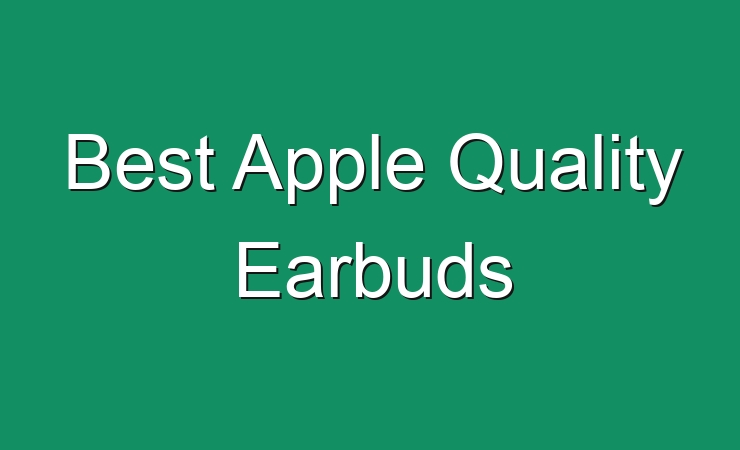 Best Apple Quality Earbuds